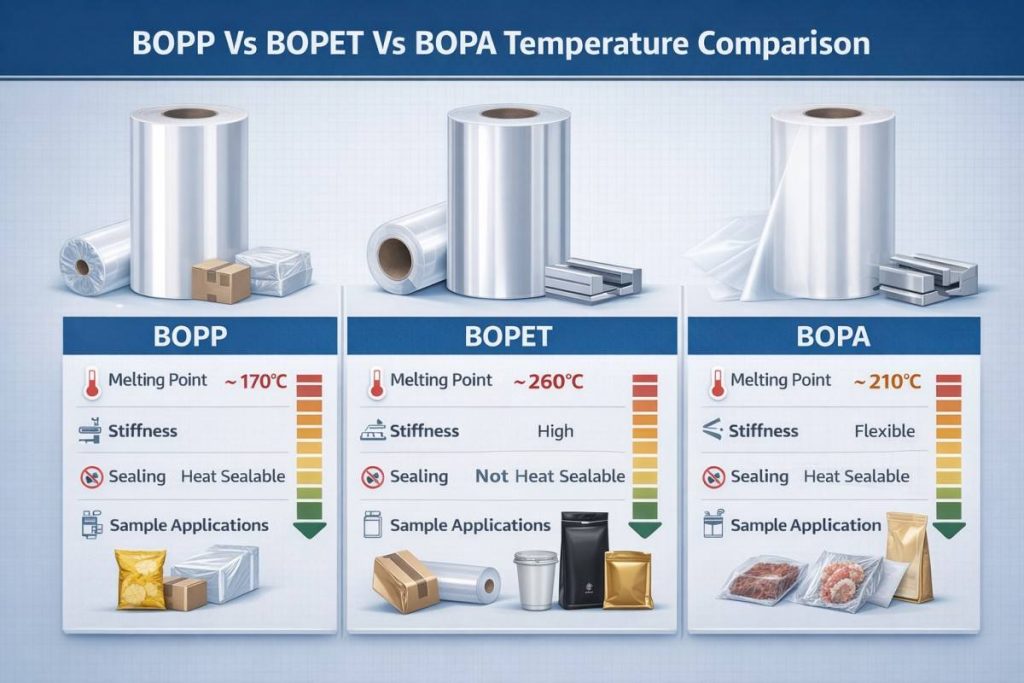 BOPP Vs BOPET Vs BOPA Temperature Comparison

BOPP

Melting Point ~170°C

Stiffness

Sealing Heat Sealable

Sample Applications

BOPET

Melting Point ~260°C

Stiffness High

Sealing Not Heat Sealable

Sample Applications

BOPA

Melting Point ~210°C

Stiffness Flexible

Sealing Heat Sealable

Sample Application